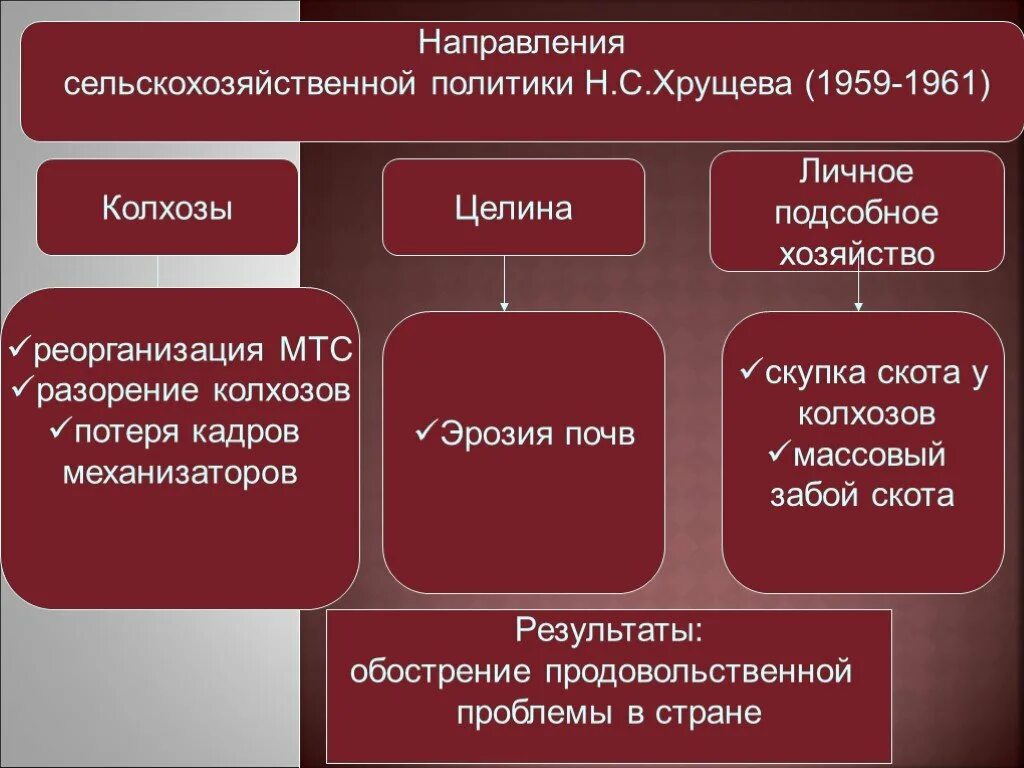 Направления сельскохозяйственной политики Н.С.Хрущева (1959-1961)

Колхозы

Целина

Личное подсобное хозяйство

✓реорганизация МТС
✓разорение колхозов
✓потеря кадров механизаторов

✓Эрозия почв

✓скупка скота у колхозов
✓массовый забой скота

Результаты:
обострение продовольственной проблемы в стране